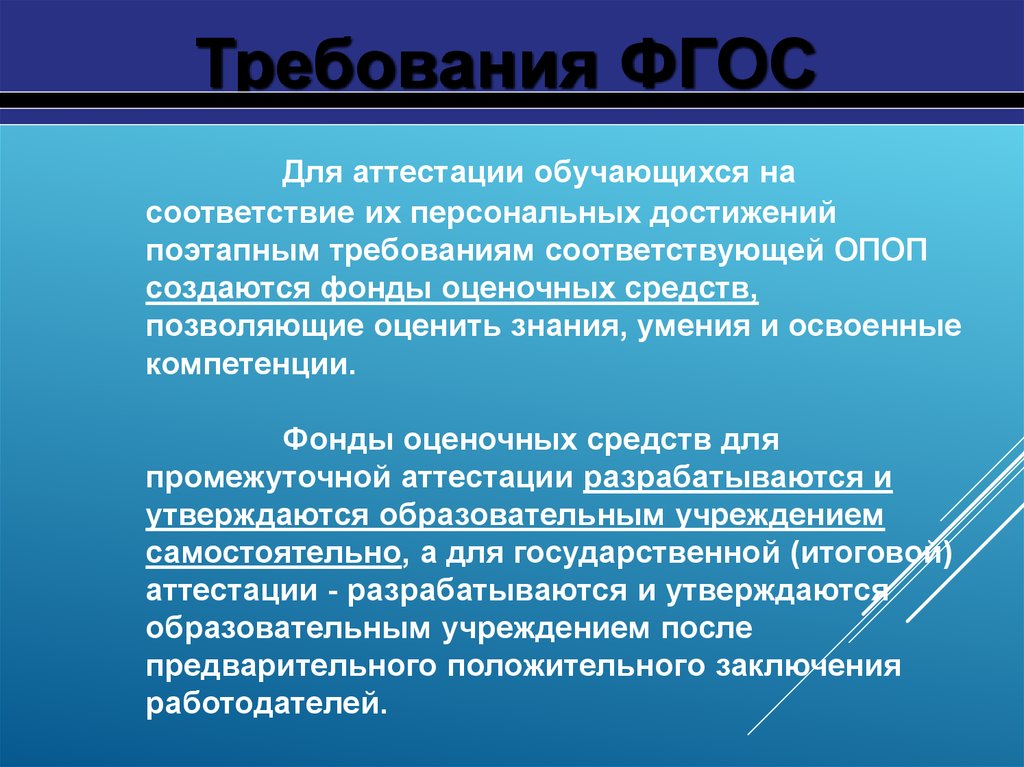 Требования ФГОС

Для аттестации обучающихся на соответствие их персональных достижений поэтапным требованиям соответствующей ОПОП создаются фонды оценочных средств, позволяющие оценить знания, умения и освоенные компетенции.

Фонды оценочных средств для промежуточной аттестации разрабатываются и утверждаются образовательным учреждением самостоятельно, а для государственной (итоговой) аттестации - разрабатываются и утверждаются образовательным учреждением после предварительного положительного заключения работодателей.